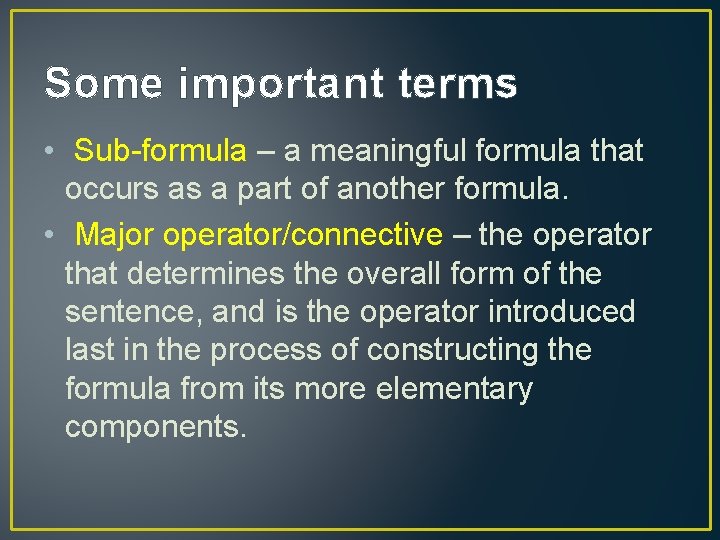 Some important terms

• Sub-formula – a meaningful formula that occurs as a part of another formula.

• Major operator/connective – the operator that determines the overall form of the sentence, and is the operator introduced last in the process of constructing the formula from its more elementary components.